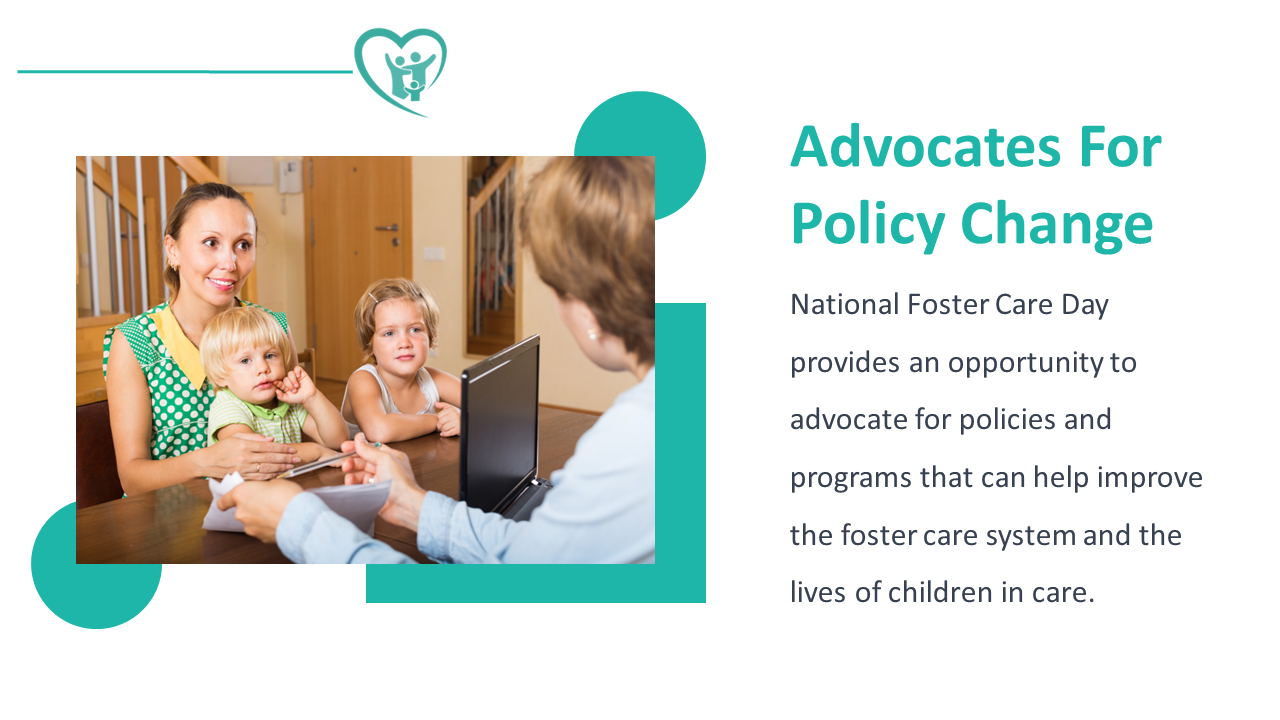 Advocates For Policy Change

National Foster Care Day provides an opportunity to advocate for policies and programs that can help improve the foster care system and the lives of children in care.